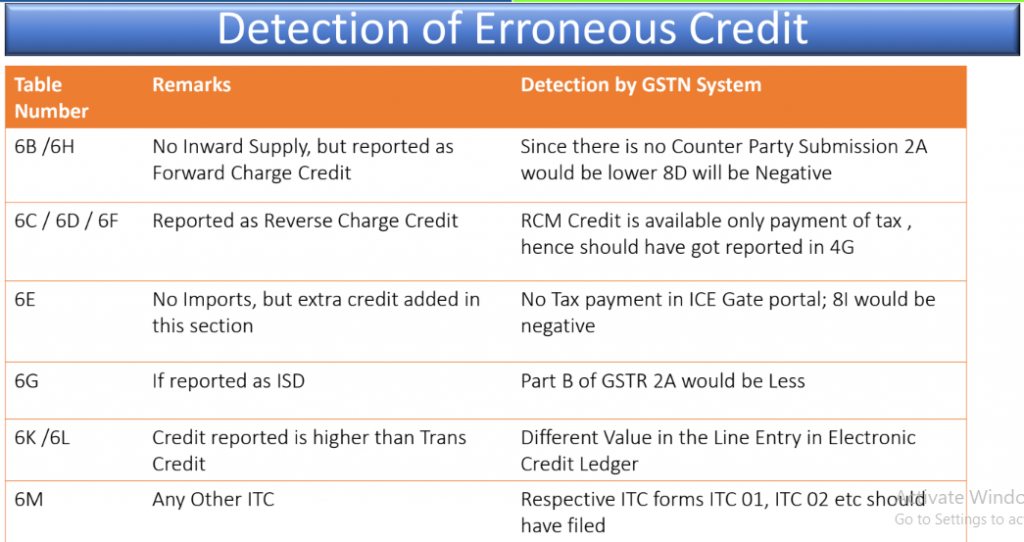 Detection of Erroneous Credit

| Table Number | Remarks | Detection by GSTN System |
|---|---|---|
| 6B /6H | No Inward Supply, but reported as Forward Charge Credit | Since there is no Counter Party Submission 2A would be lower 8D will be Negative |
| 6C / 6D / 6F | Reported as Reverse Charge Credit | RCM Credit is available only payment of tax , hence should have got reported in 4G |
| 6E | No Imports, but extra credit added in this section | No Tax payment in ICE Gate portal; 8I would be negative |
| 6G | If reported as ISD | Part B of GSTR 2A would be Less |
| 6K /6L | Credit reported is higher than Trans Credit | Different Value in the Line Entry in Electronic Credit Ledger |
| 6M | Any Other ITC | Respective ITC forms ITC 01, ITC 02 etc should have filed |

Activate Windo
Go to Settings to ac